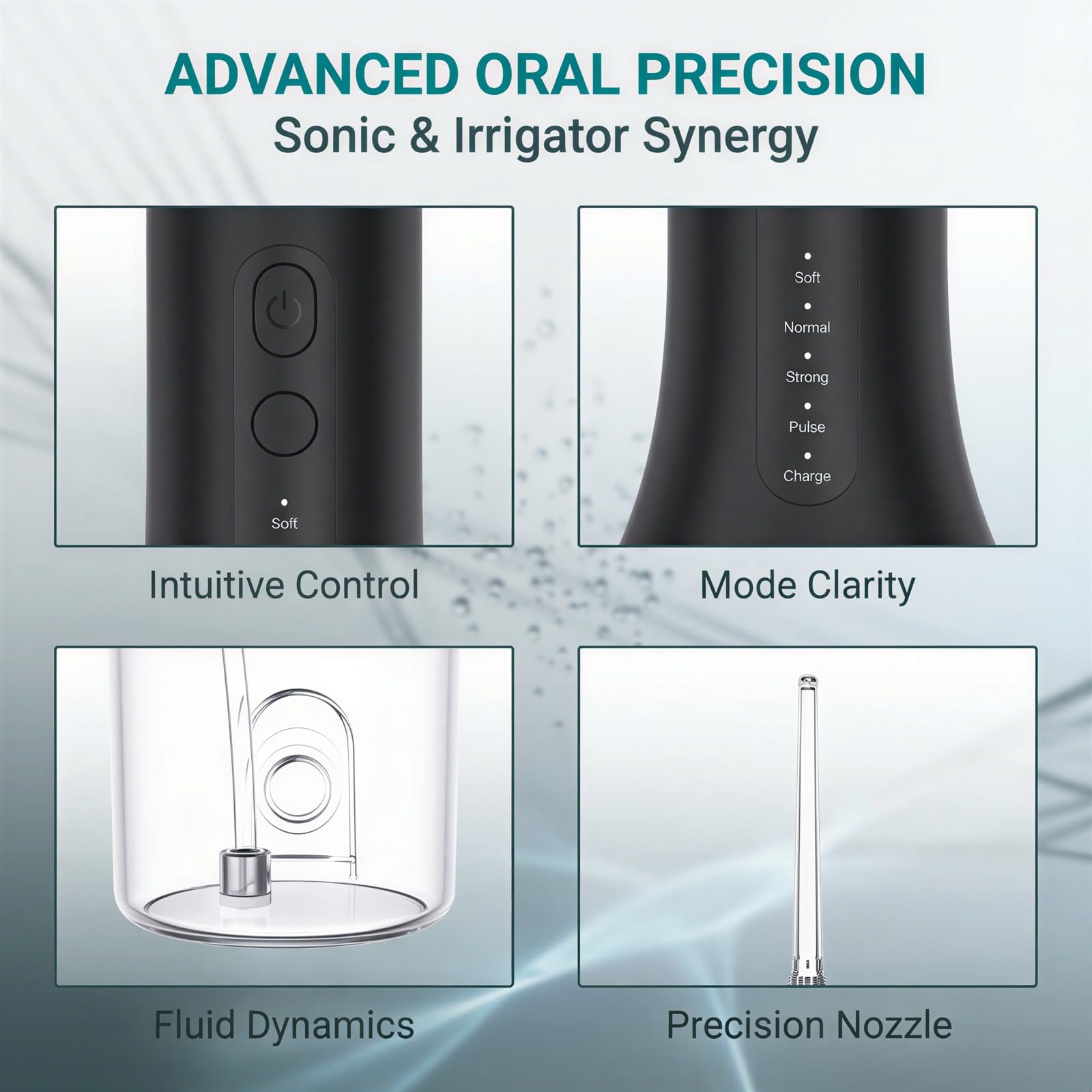 ADVANCED ORAL PRECISION
Sonic & Irrigator Synergy

Soft

Intuitive Control

Soft
Normal
Strong
Pulse
Charge

Mode Clarity

Fluid Dynamics

Precision Nozzle